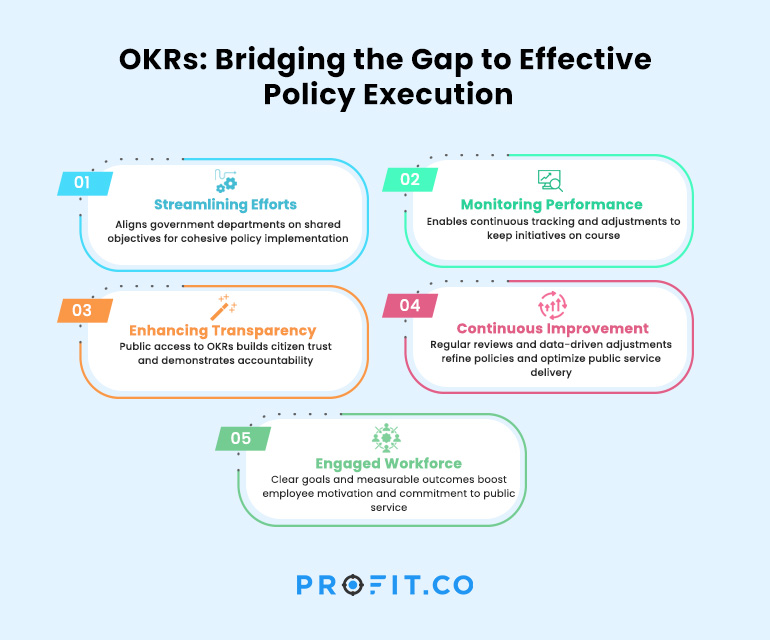 OKRs: Bridging the Gap to Effective Policy Execution

01
Streamlining Efforts
Aligns government departments on shared objectives for cohesive policy implementation

02
Monitoring Performance
Enables continuous tracking and adjustments to keep initiatives on course

03
Enhancing Transparency
Public access to OKRs builds citizen trust and demonstrates accountability

04
Continuous Improvement
Regular reviews and data-driven adjustments refine policies and optimize public service delivery

05
Engaged Workforce
Clear goals and measurable outcomes boost employee motivation and commitment to public service

PROFIT.CO